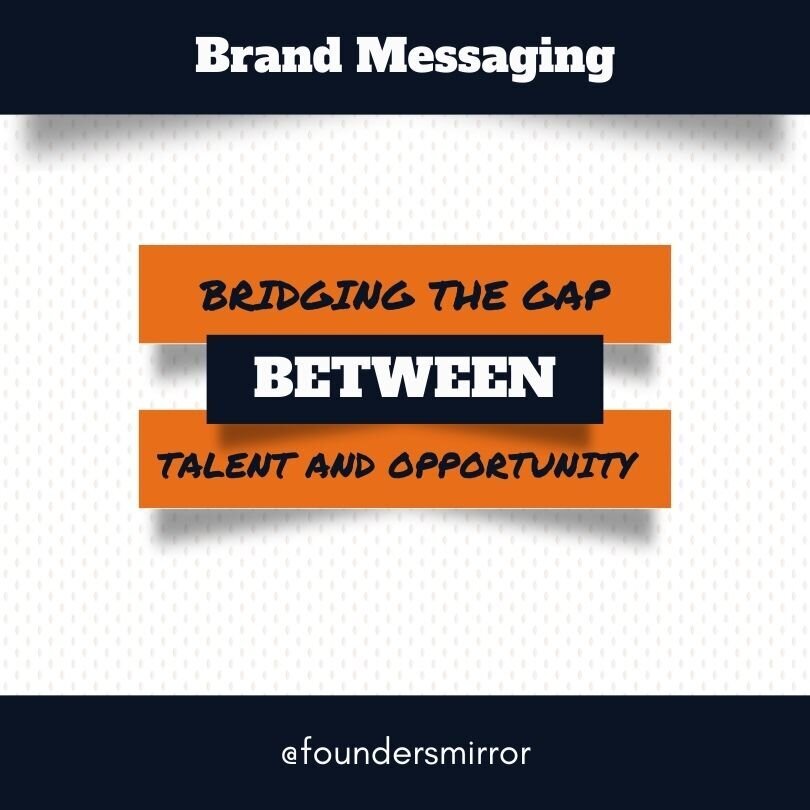 Brand Messaging

BRIDGING THE GAP

BETWEEN

TALENT AND OPPORTUNITY

@foundersmirror